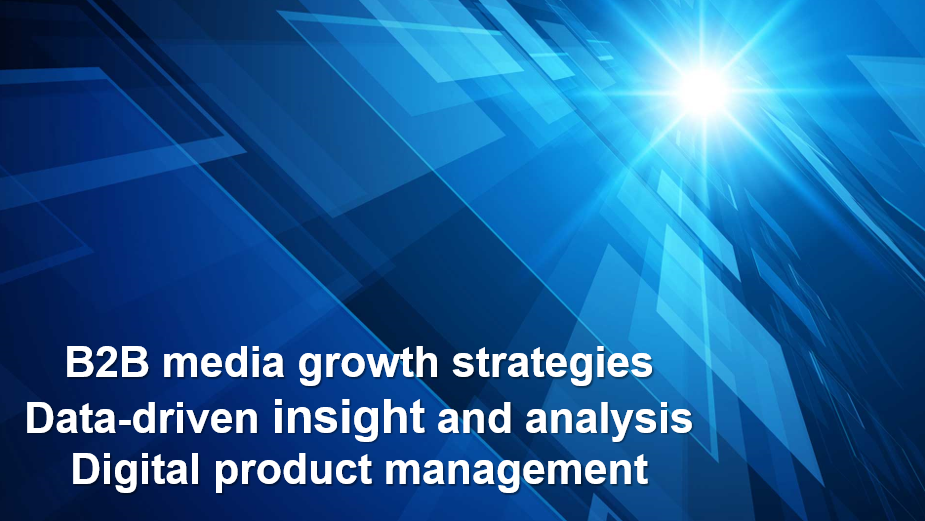 B2B media growth strategies
Data-driven insight and analysis
Digital product management